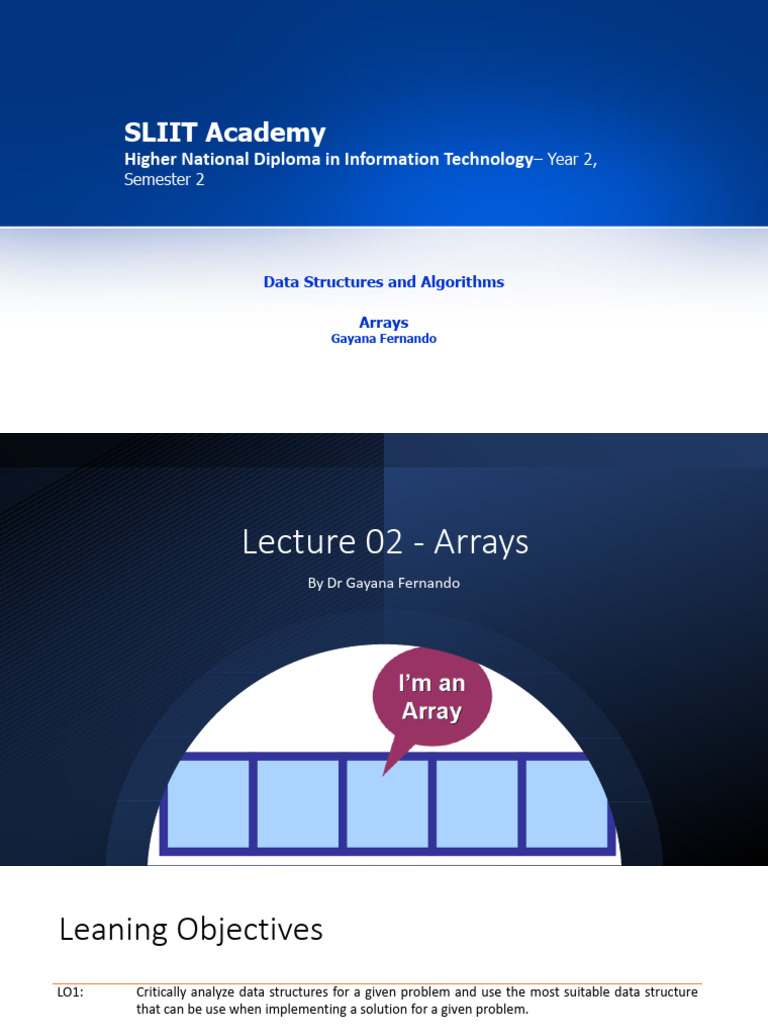 SLIIT Academy
Higher National Diploma in Information Technology– Year 2, Semester 2

Data Structures and Algorithms

Arrays
Gayana Fernando

Lecture 02 - Arrays

By Dr Gayana Fernando

I'm an Array

Leaning Objectives

LO1: Critically analyze data structures for a given problem and use the most suitable data structure that can be use when implementing a solution for a given problem.